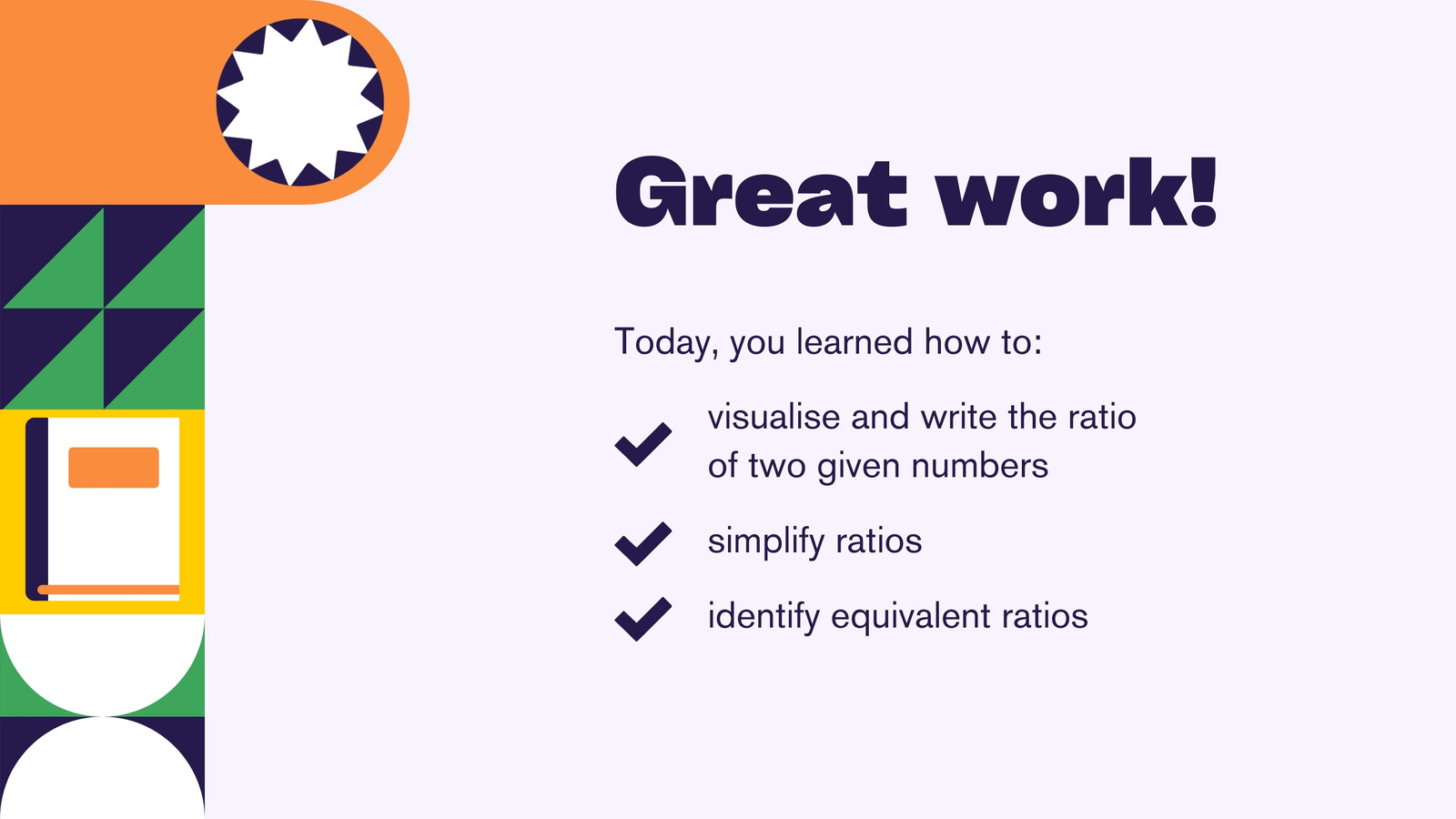 Great work!

Today, you learned how to:

visualise and write the ratio of two given numbers

simplify ratios

identify equivalent ratios